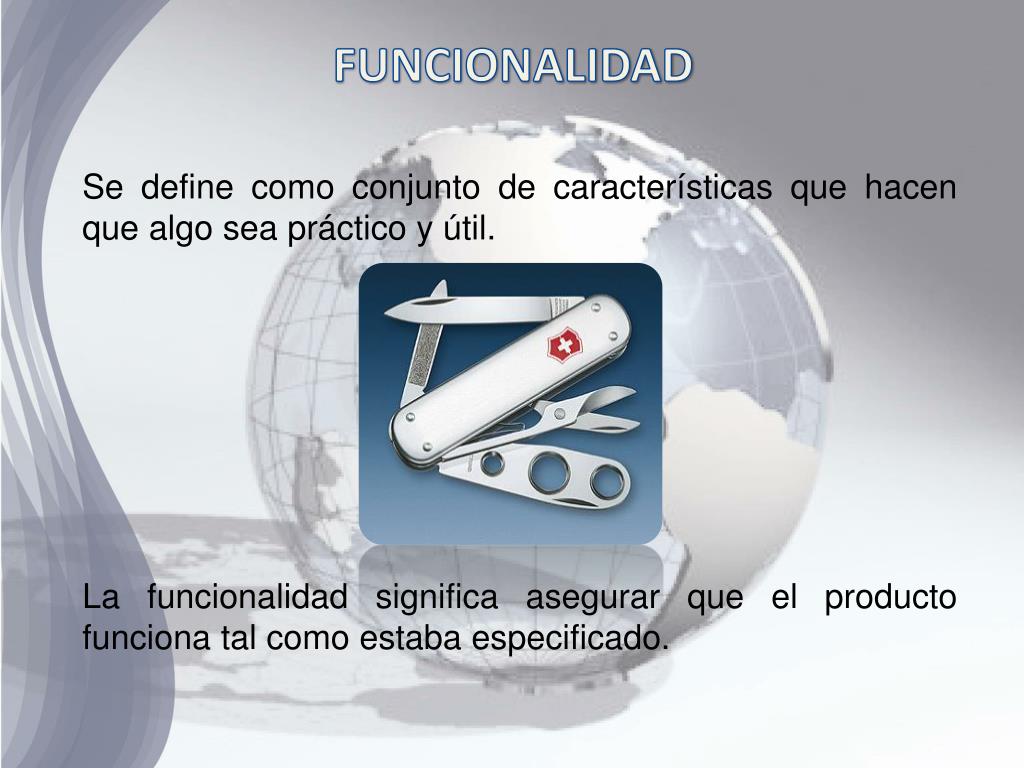 FUNCIONALIDAD

Se define como conjunto de características que hacen que algo sea práctico y útil.

La funcionalidad significa asegurar que el producto funciona tal como estaba especificado.